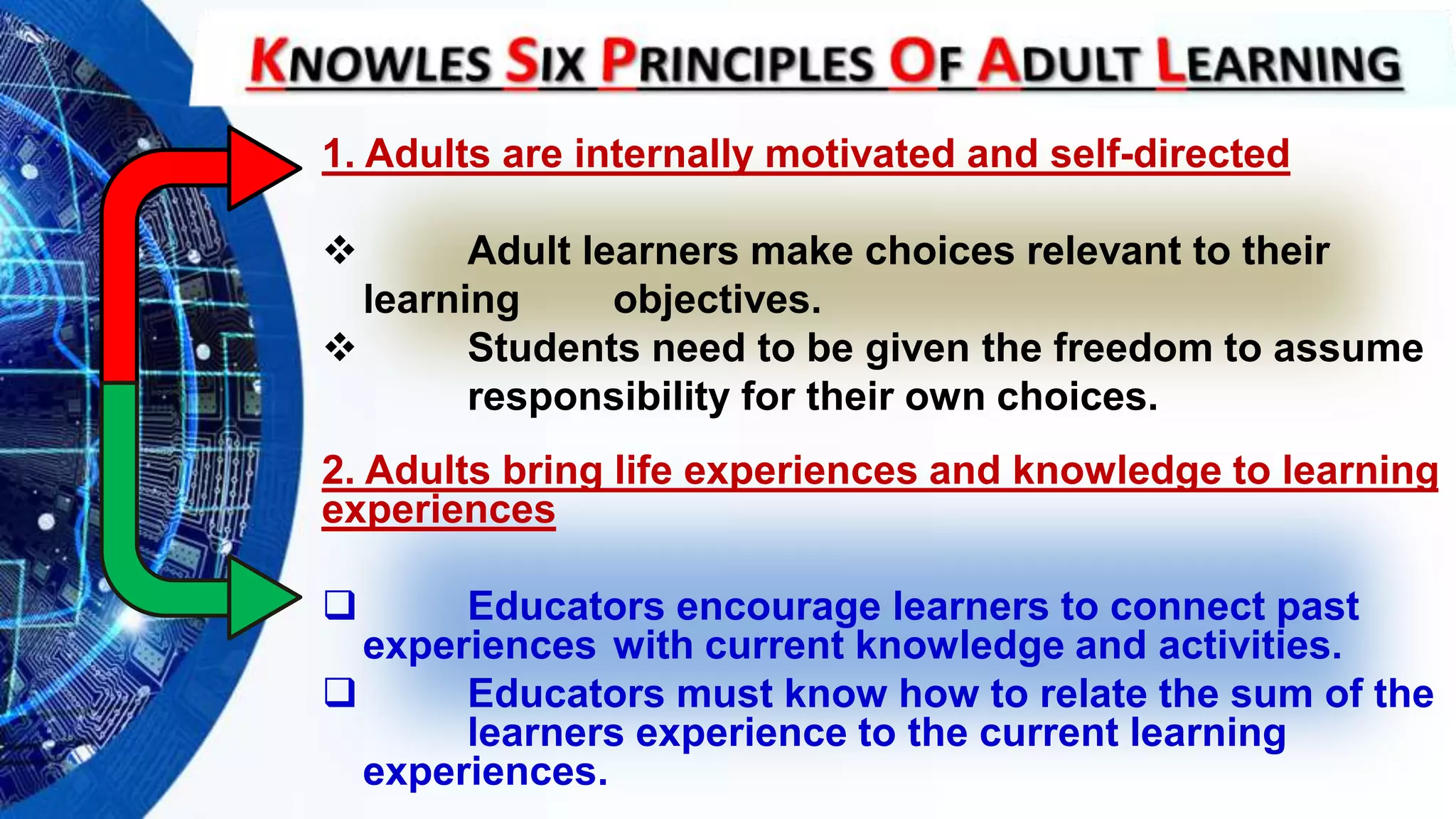 KNOWLES SIX PRINCIPLES OF ADULT LEARNING

1. Adults are internally motivated and self-directed

❖ Adult learners make choices relevant to their learning objectives.
❖ Students need to be given the freedom to assume responsibility for their own choices.

2. Adults bring life experiences and knowledge to learning experiences

❑ Educators encourage learners to connect past experiences with current knowledge and activities.
❑ Educators must know how to relate the sum of the learners experience to the current learning experiences.